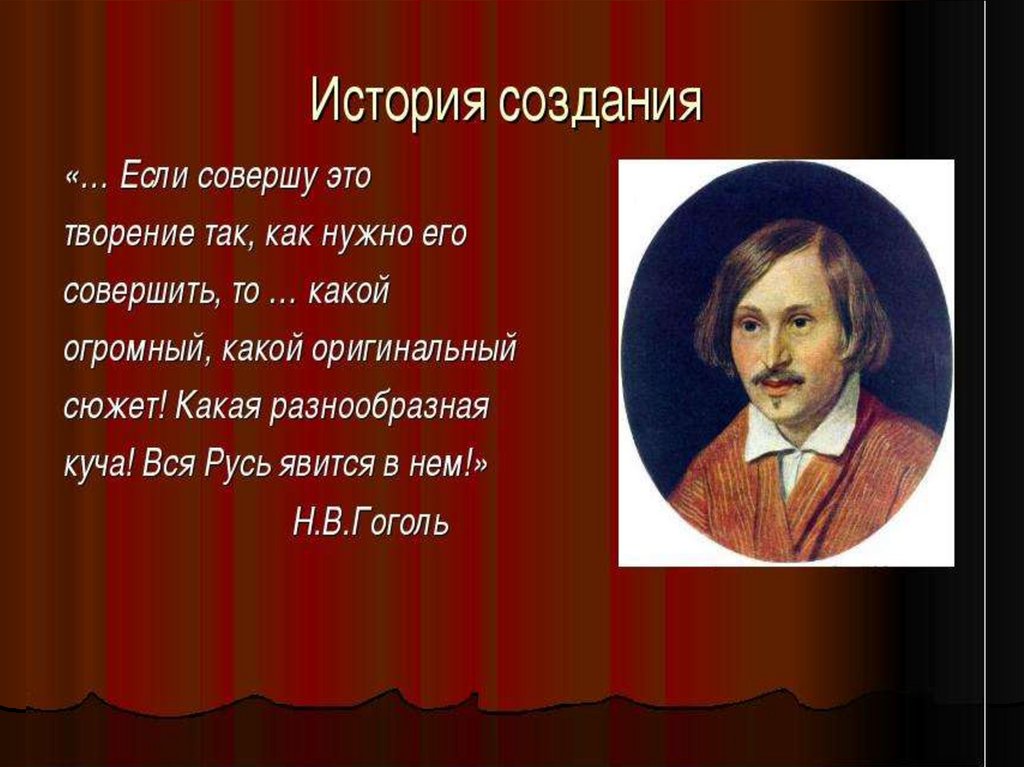 История создания

«… Если совершу это творение так, как нужно его совершить, то … какой огромный, какой оригинальный сюжет! Какая разнообразная куча! Вся Русь явится в нем!»

Н.В.Гоголь